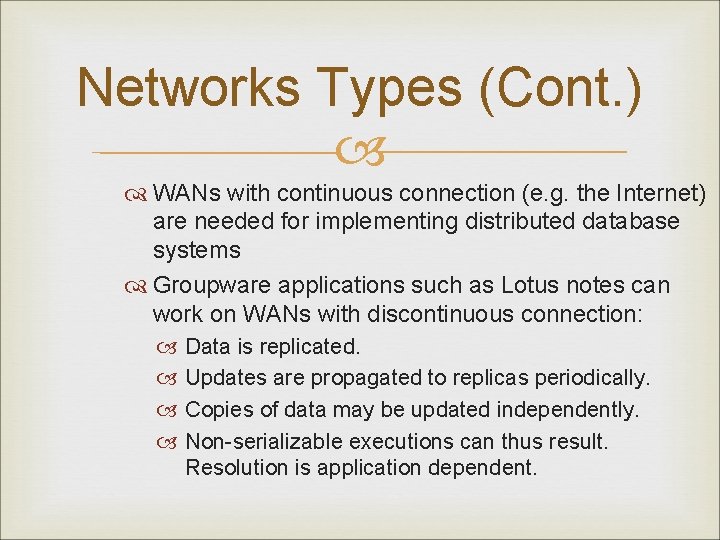 Networks Types (Cont.)

WANs with continuous connection (e.g. the Internet) are needed for implementing distributed database systems

Groupware applications such as Lotus notes can work on WANs with discontinuous connection:

Data is replicated.

Updates are propagated to replicas periodically.

Copies of data may be updated independently.

Non-serializable executions can thus result. Resolution is application dependent.